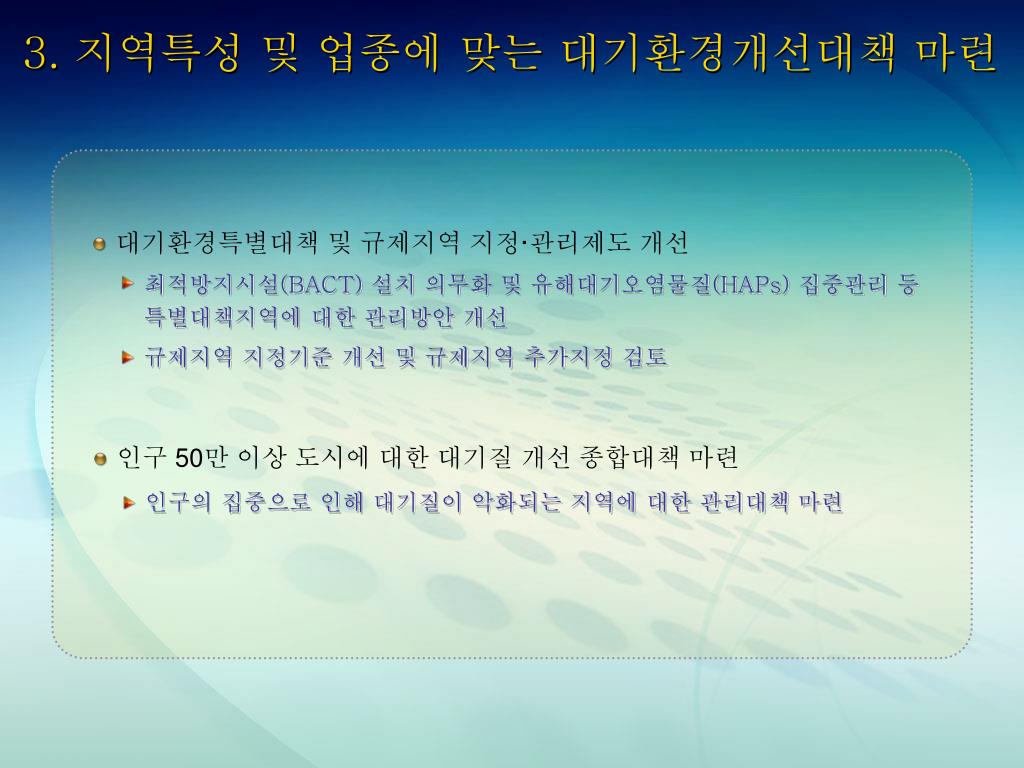 3. 지역특성 및 업종에 맞는 대기환경개선대책 마련

대기환경특별대책 및 규제지역 지정·관리제도 개선

최적방지시설(BACT) 설치 의무화 및 유해대기오염물질(HAPs) 집중관리 등 특별대책지역에 대한 관리방안 개선

규제지역 지정기준 개선 및 규제지역 추가지정 검토

인구 50만 이상 도시에 대한 대기질 개선 종합대책 마련

인구의 집중으로 인해 대기질이 악화되는 지역에 대한 관리대책 마련